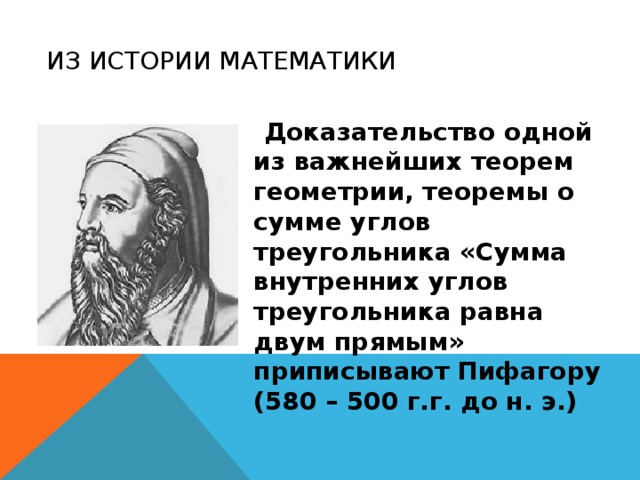 ИЗ ИСТОРИИ МАТЕМАТИКИ

Доказательство одной из важнейших теорем геометрии, теоремы о сумме углов треугольника «Сумма внутренних углов треугольника равна двум прямым» приписывают Пифагору (580 – 500 г.г. до н. э.)